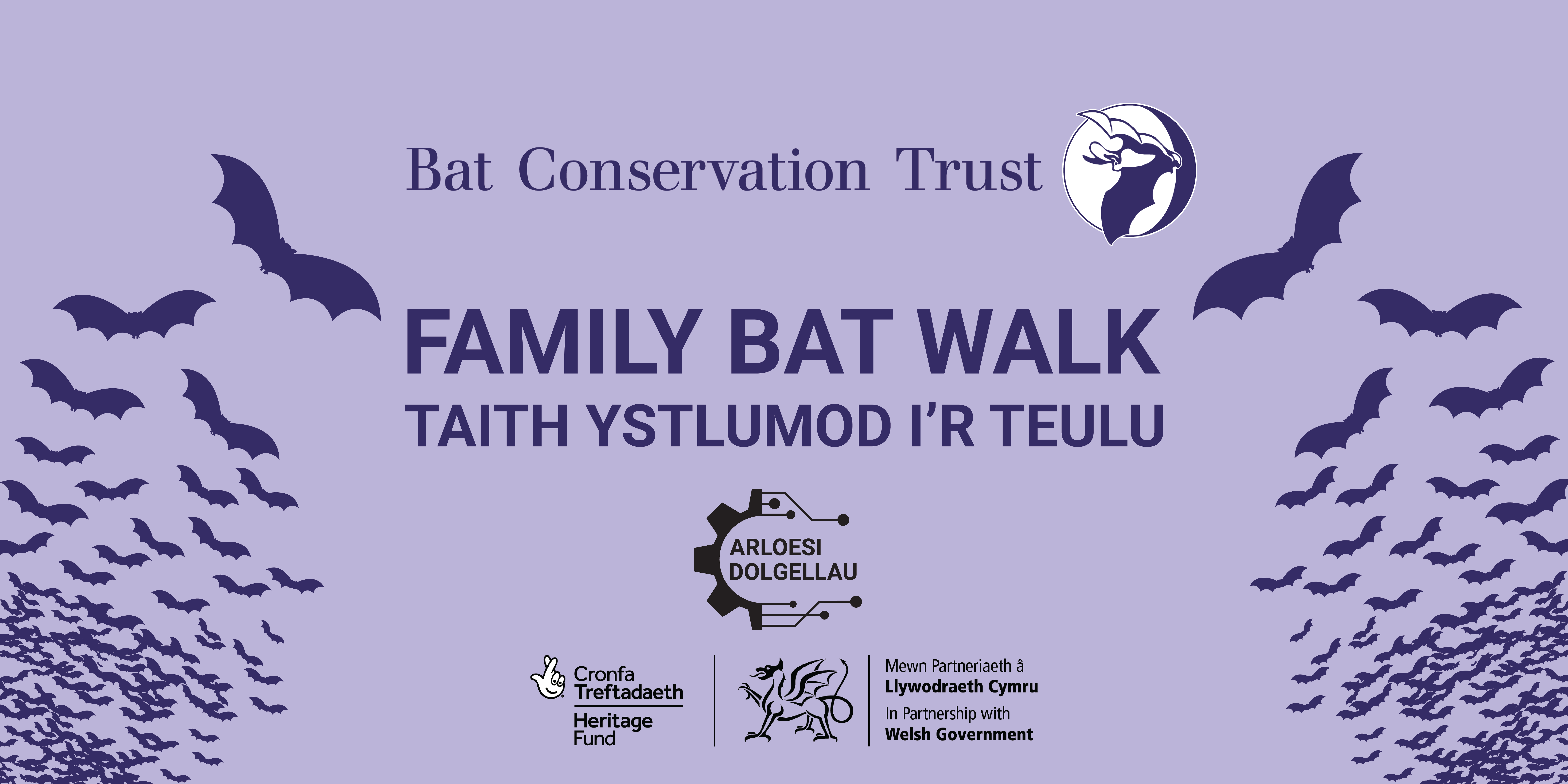 Bat Conservation Trust

FAMILY BAT WALK
TAITH YSTLUMOD I'R TEULU

ARLOESI
DOLGELLAU

Cronfa
Treftadaeth
Heritage
Fund

Mewn Partneriaeth â
Llywodraeth Cymru
In Partnership with
Welsh Government